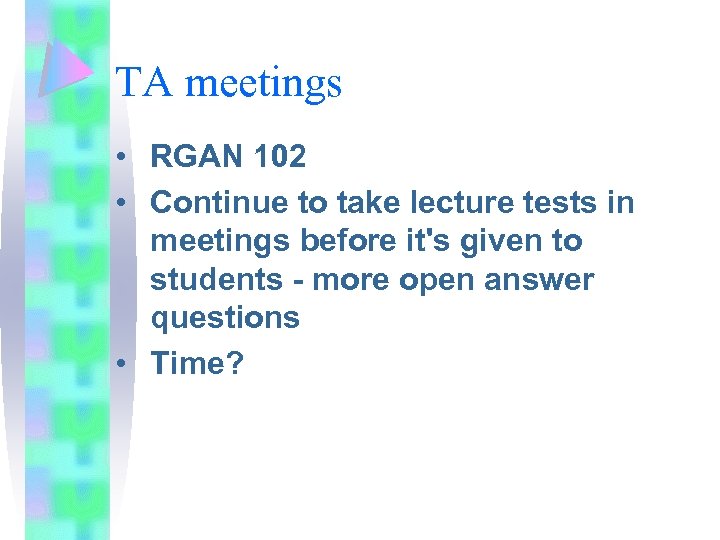 TA meetings

• RGAN 102
• Continue to take lecture tests in meetings before it's given to students - more open answer questions
• Time?